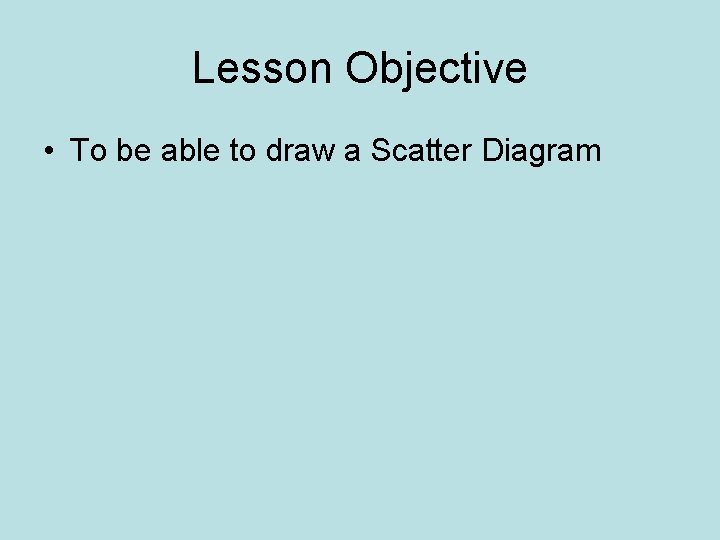 Lesson Objective

• To be able to draw a Scatter Diagram